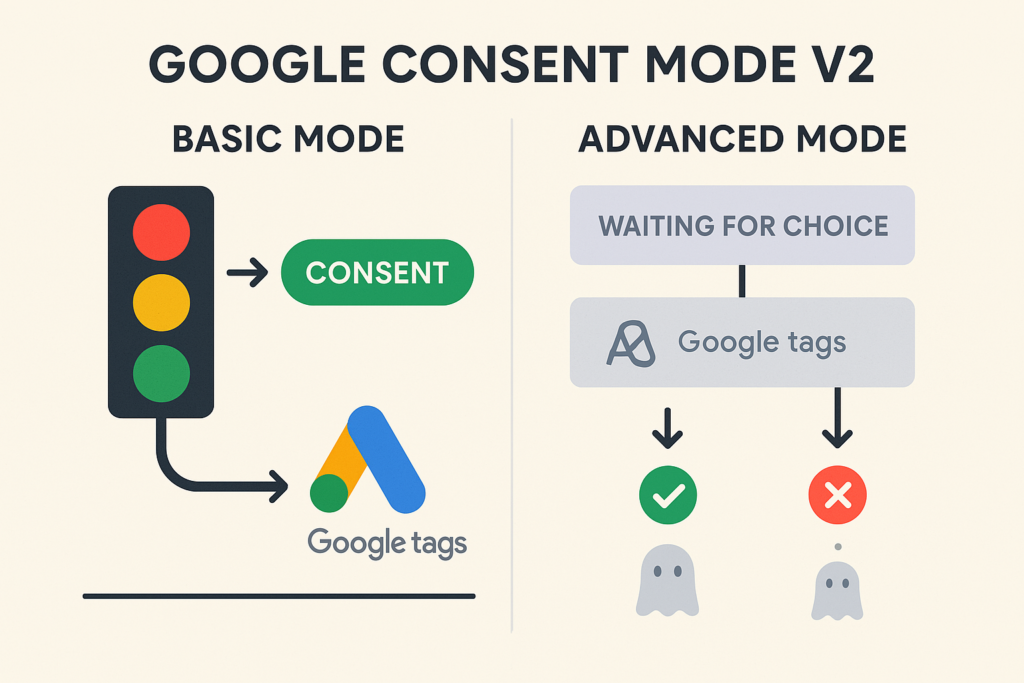 GOOGLE CONSENT MODE V2

BASIC MODE

CONSENT

Google tags

ADVANCED MODE

WAITING FOR CHOICE

Google tags